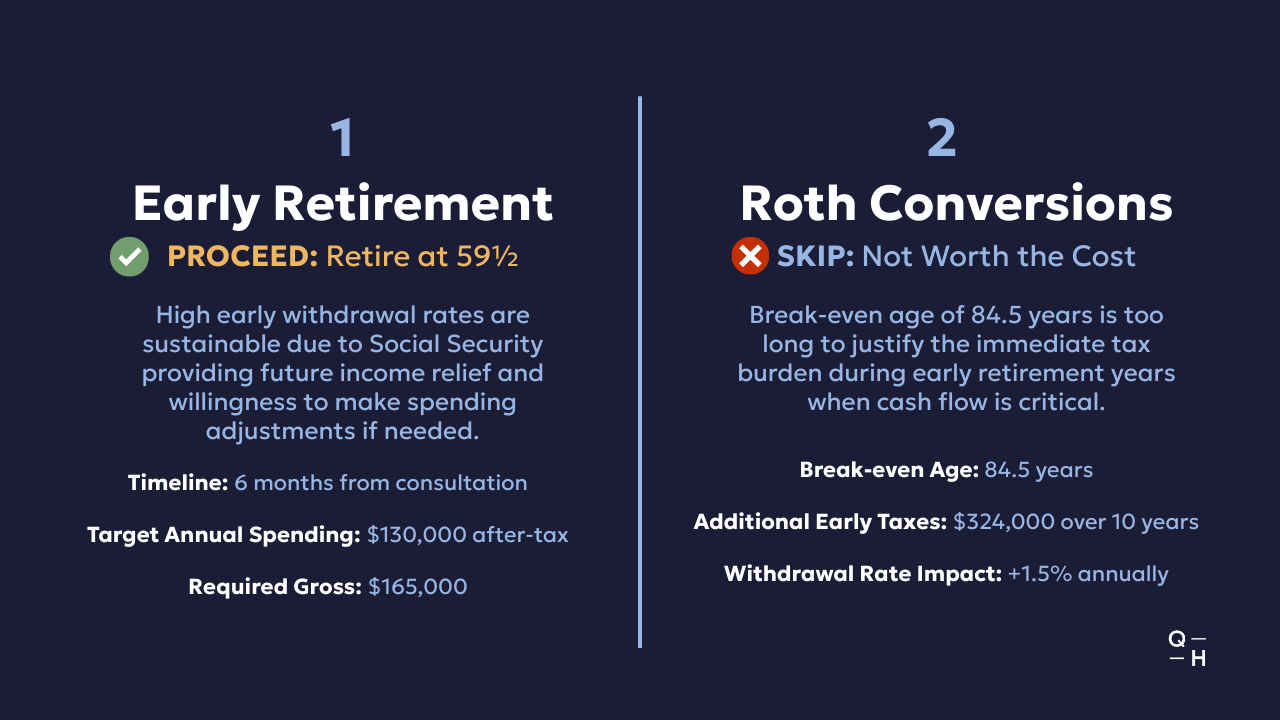 1

Early Retirement

PROCEED: Retire at 59½

High early withdrawal rates are sustainable due to Social Security providing future income relief and willingness to make spending adjustments if needed.

Timeline: 6 months from consultation

Target Annual Spending: $130,000 after-tax

Required Gross: $165,000

2

Roth Conversions

SKIP: Not Worth the Cost

Break-even age of 84.5 years is too long to justify the immediate tax burden during early retirement years when cash flow is critical.

Break-even Age: 84.5 years

Additional Early Taxes: $324,000 over 10 years

Withdrawal Rate Impact: +1.5% annually

Q —
— H